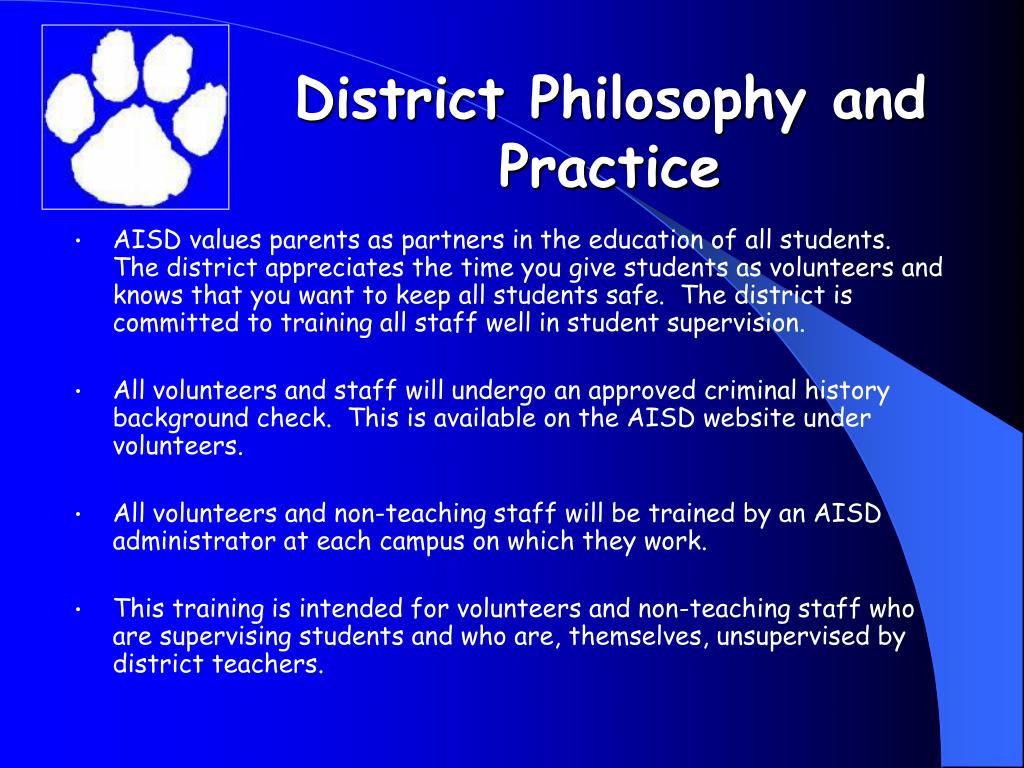 District Philosophy and Practice

• AISD values parents as partners in the education of all students. The district appreciates the time you give students as volunteers and knows that you want to keep all students safe. The district is committed to training all staff well in student supervision.

• All volunteers and staff will undergo an approved criminal history background check. This is available on the AISD website under volunteers.

• All volunteers and non-teaching staff will be trained by an AISD administrator at each campus on which they work.

• This training is intended for volunteers and non-teaching staff who are supervising students and who are, themselves, unsupervised by district teachers.